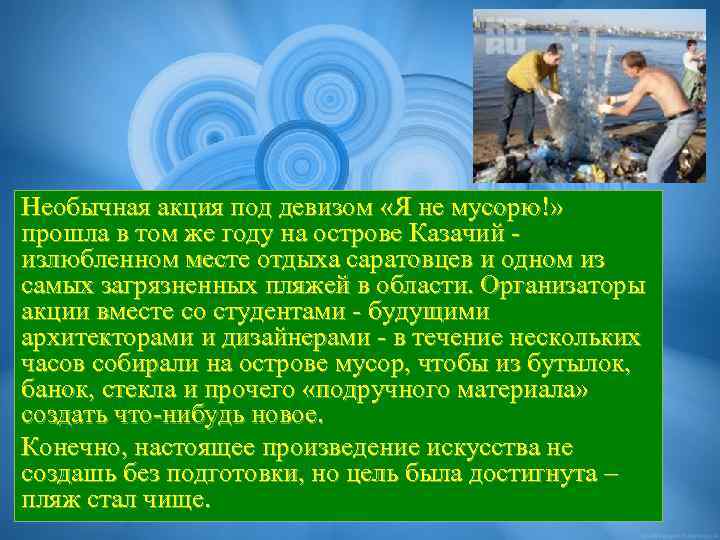 RU

Необычная акция под девизом «Я не мусорю!» прошла в том же году на острове Казачий - излюбленном месте отдыха саратовцев и одном из самых загрязненных пляжей в области. Организаторы акции вместе со студентами - будущими архитекторами и дизайнерами - в течение нескольких часов собирали на острове мусор, чтобы из бутылок, банок, стекла и прочего «подручного материала» создать что-нибудь новое.

Конечно, настоящее произведение искусства не создашь без подготовки, но цель была достигнута – пляж стал чище.